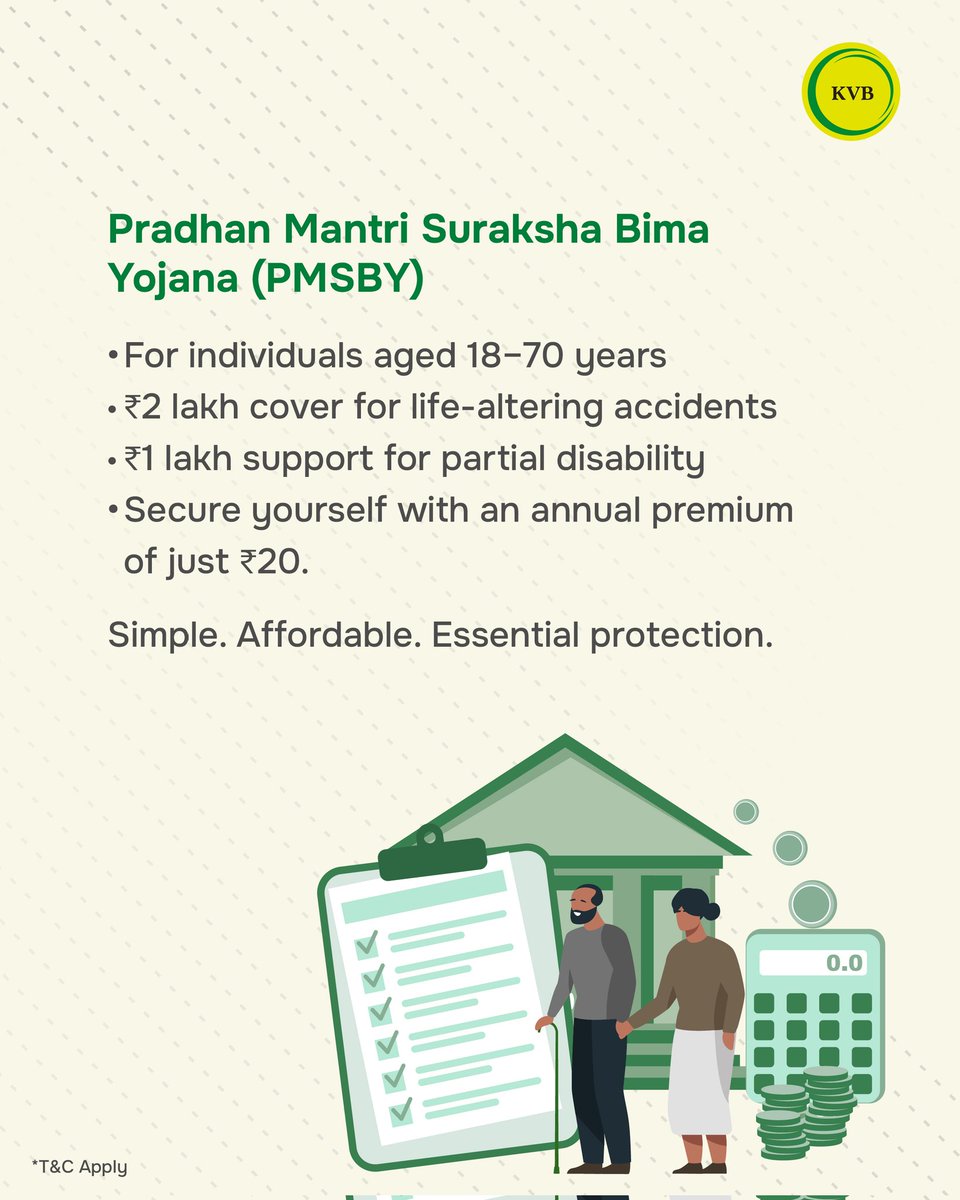 KVB

Pradhan Mantri Suraksha Bima Yojana (PMSBY)

• For individuals aged 18–70 years
• ₹2 lakh cover for life-altering accidents
• ₹1 lakh support for partial disability
• Secure yourself with an annual premium of just ₹20.

Simple. Affordable. Essential protection.

0.0

*T&C Apply